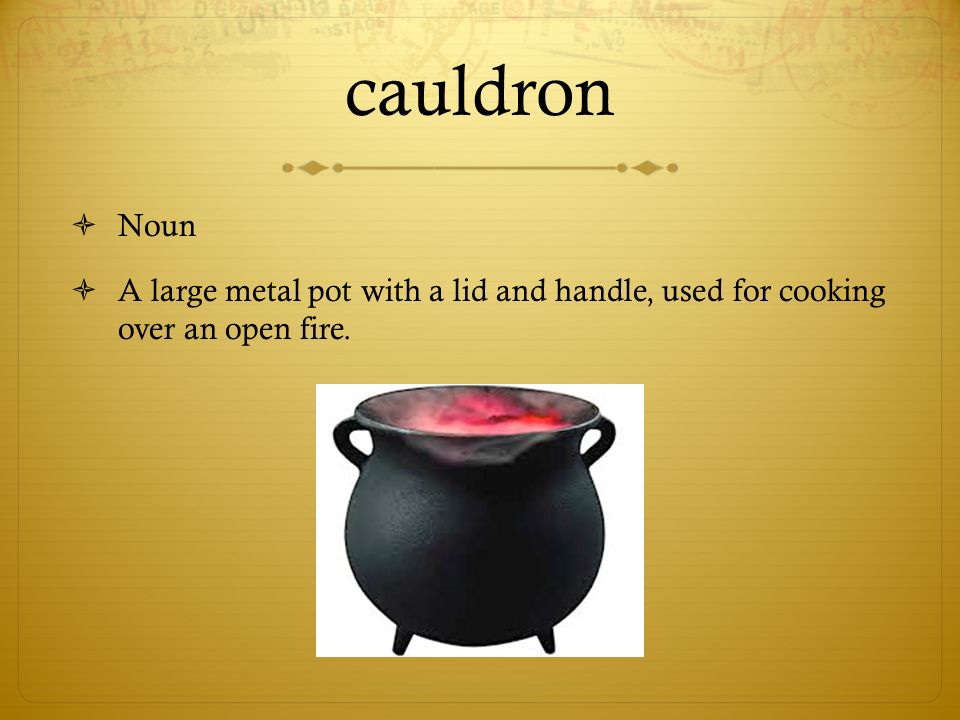 cauldron

Noun

A large metal pot with a lid and handle, used for cooking over an open fire.